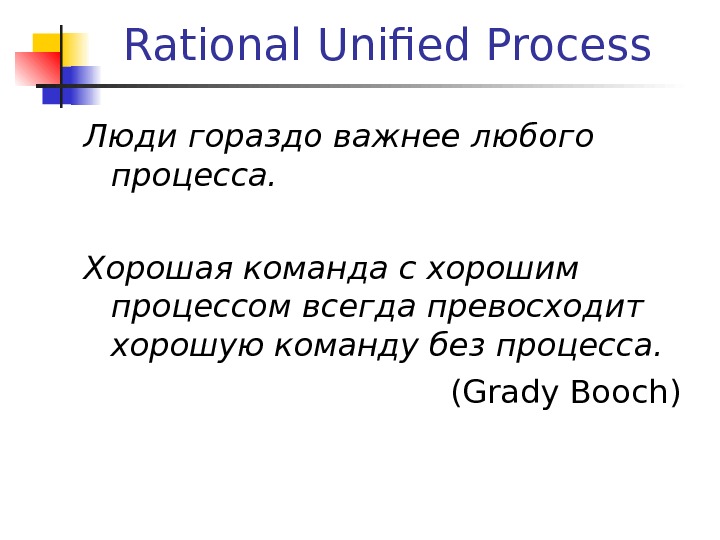 Rational Unified Process

Люди гораздо важнее любого процесса.

Хорошая команда с хорошим процессом всегда превосходит хорошую команду без процесса.

(Grady Booch)